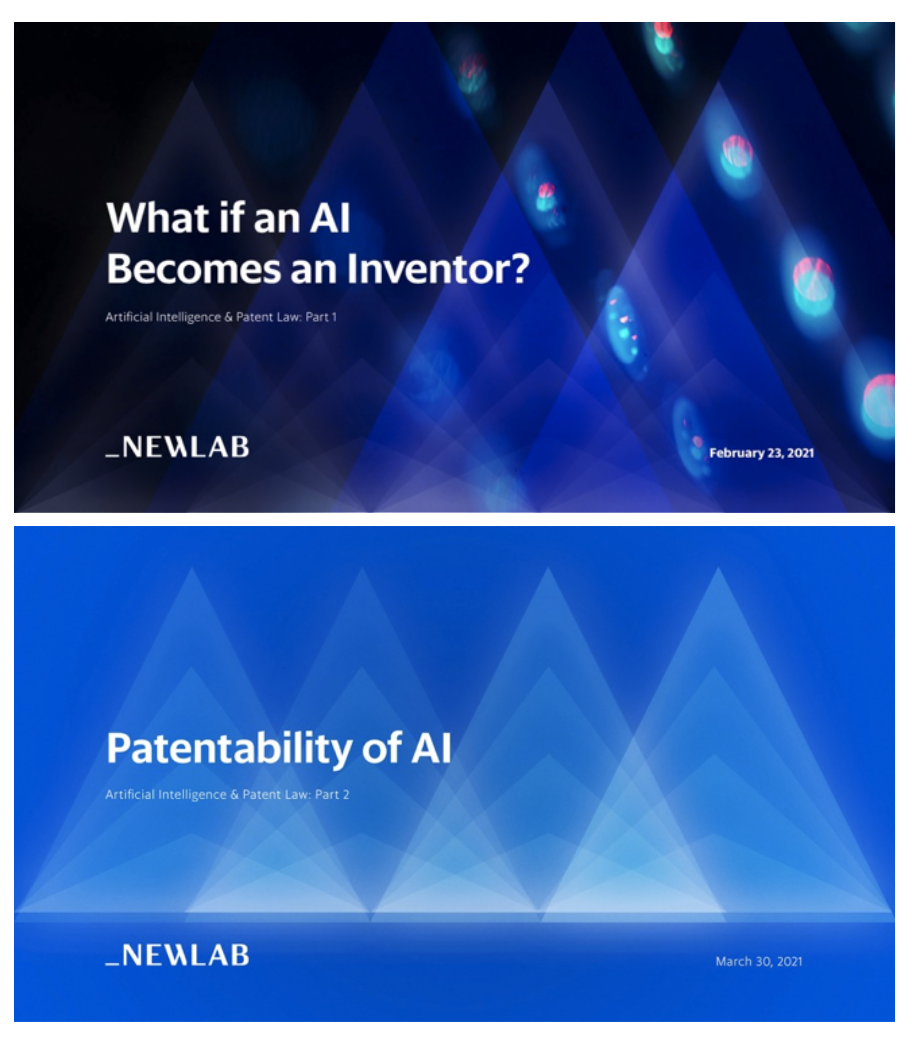 What if an AI Becomes an Inventor?

Artificial Intelligence & Patent Law: Part 1

_NEWLAB

February 23, 2021

Patentability of AI

Artificial Intelligence & Patent Law: Part 2

_NEWLAB

March 30, 2021